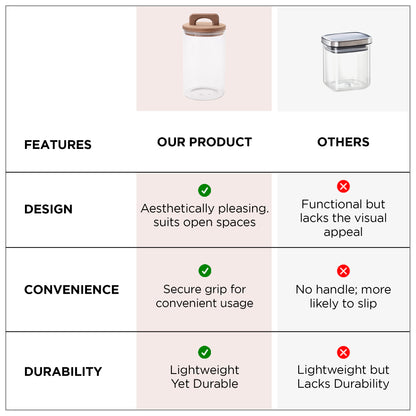 | FEATURES | OUR PRODUCT | OTHERS |
|---|---|---|
| DESIGN | Aesthetically pleasing, suits open spaces | Functional but lacks the visual appeal |
| CONVENIENCE | Secure grip for convenient usage | No handle; more likely to slip |
| DURABILITY | Lightweight Yet Durable | Lightweight but Lacks Durability |